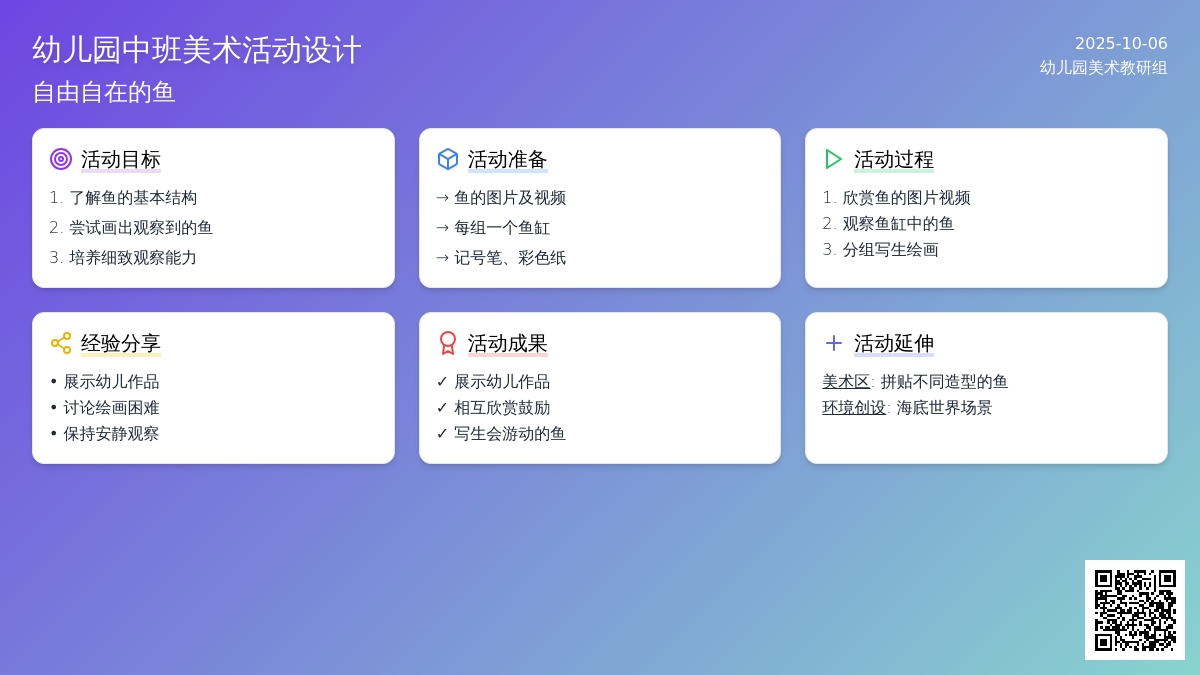 幼儿园中班美术活动设计
自由自在的鱼

2025-10-06
幼儿园美术教研组

活动目标
1. 了解鱼的基本结构
2. 尝试画出观察到的鱼
3. 培养细致观察能力

活动准备
→ 鱼的图片及视频
→ 每组一个鱼缸
→ 记号笔、彩色纸

活动过程
1. 欣赏鱼的图片视频
2. 观察鱼缸中的鱼
3. 分组写生绘画

经验分享
• 展示幼儿作品
• 讨论绘画困难
• 保持安静观察

活动成果
✓ 展示幼儿作品
✓ 相互欣赏鼓励
✓ 写生会游动的鱼

活动延伸
美术区: 拼贴不同造型的鱼
环境创设: 海底世界场景